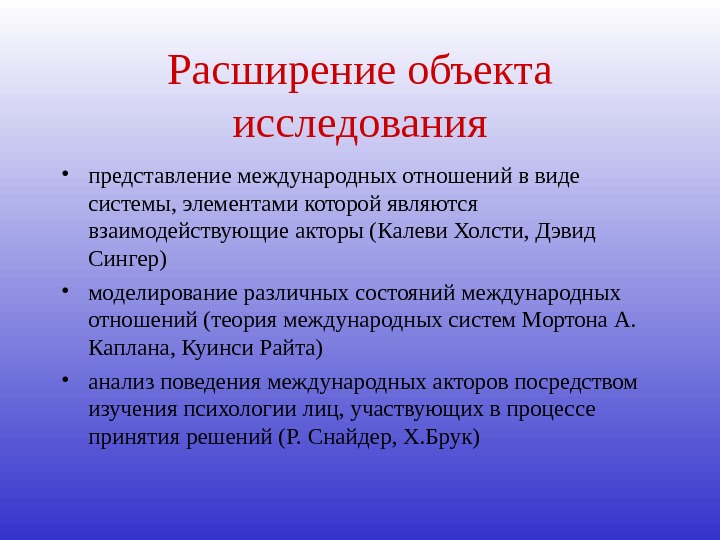 Расширение объекта исследования

• представление международных отношений в виде системы, элементами которой являются взаимодействующие акторы (Калеви Холсти, Дэвид Сингер)
• моделирование различных состояний международных отношений (теория международных систем Мортона А. Каплана, Куинси Райта)
• анализ поведения международных акторов посредством изучения психологии лиц, участвующих в процессе принятия решений (Р. Снайдер, Х.Брук)